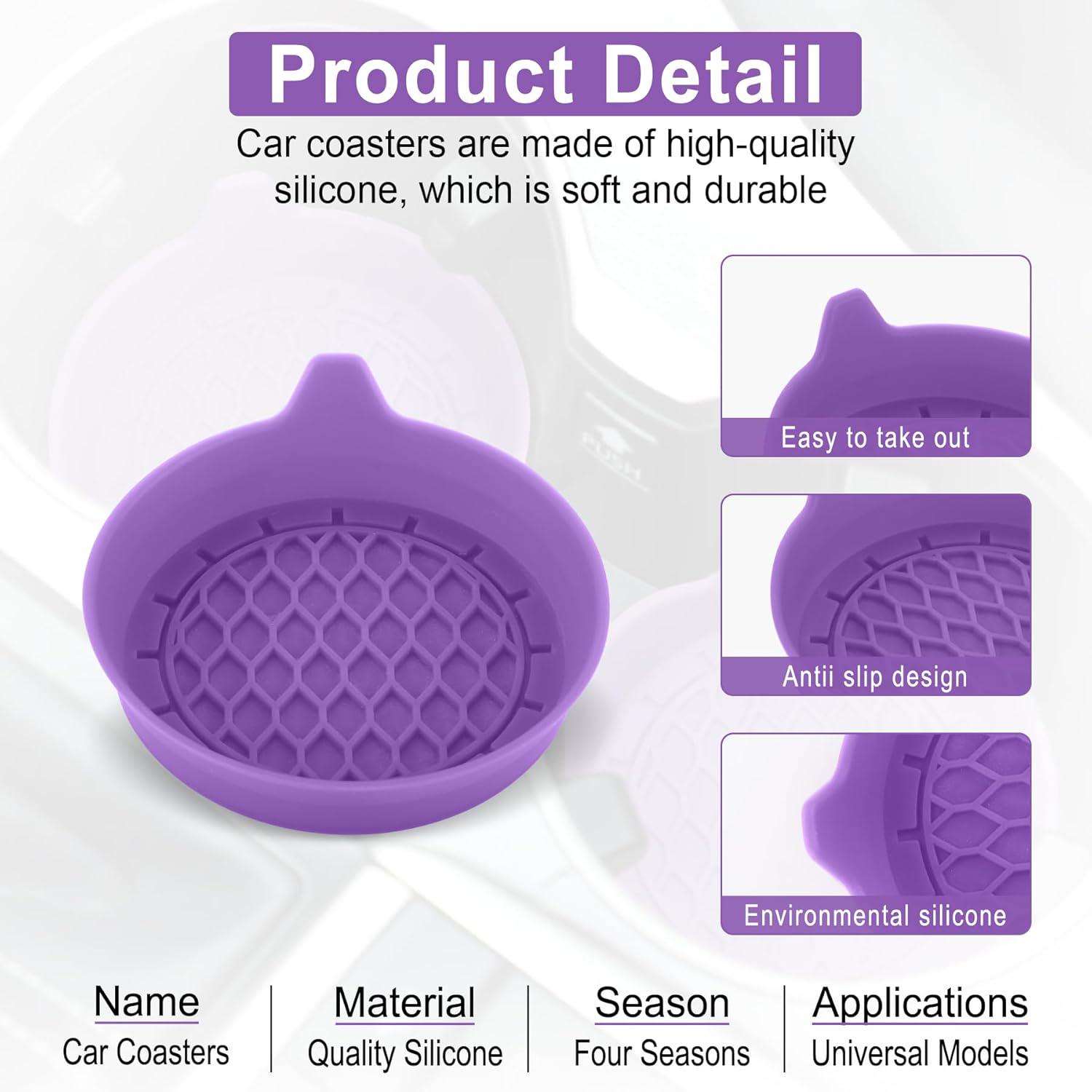 Product Detail

Car coasters are made of high-quality silicone, which is soft and durable

PUSH

Easy to take out

Antii slip design

Environmental silicone

| Name | Material | Season | Applications |
|---|---|---|---|
| Car Coasters | Quality Silicone | Four Seasons | Universal Models |